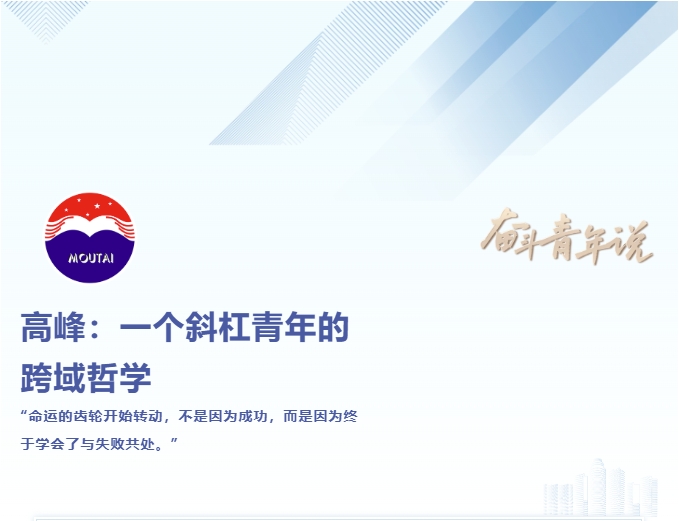 MOUTAI

奋斗青年说

高峰：一个斜杠青年的跨域哲学

“命运的齿轮开始转动，不是因为成功，而是因为终于学会了与失败共处。”